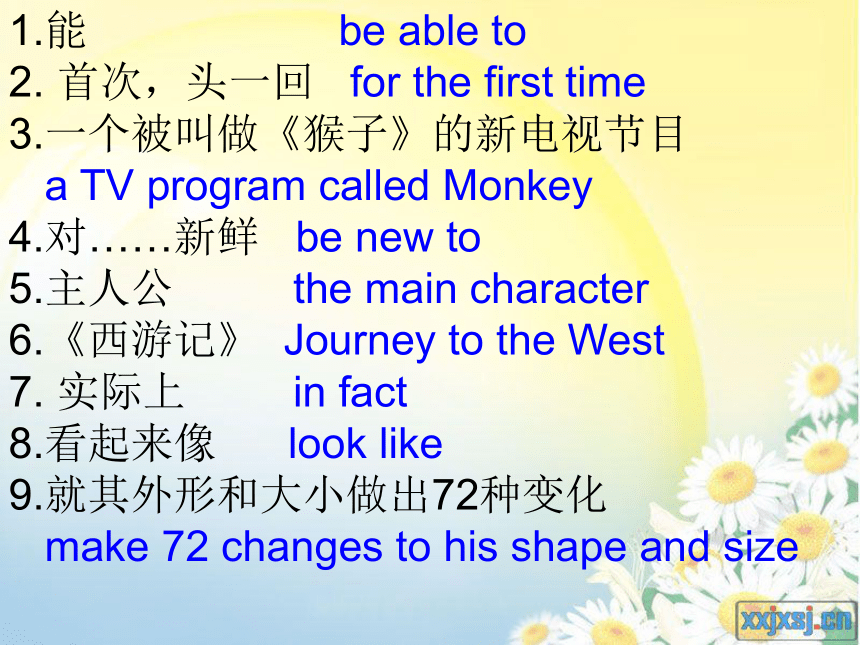 1.能 be able to
2. 首次，头一回 for the first time
3.一个被叫做《猴子》的新电视节目
a TV program called Monkey
4.对……新鲜 be new to
5.主人公 the main character
6.《西游记》 Journey to the West
7. 实际上 in fact
8.看起来像 look like
9.就其外形和大小做出72种变化
make 72 changes to his shape and size

xxjxsj.cn